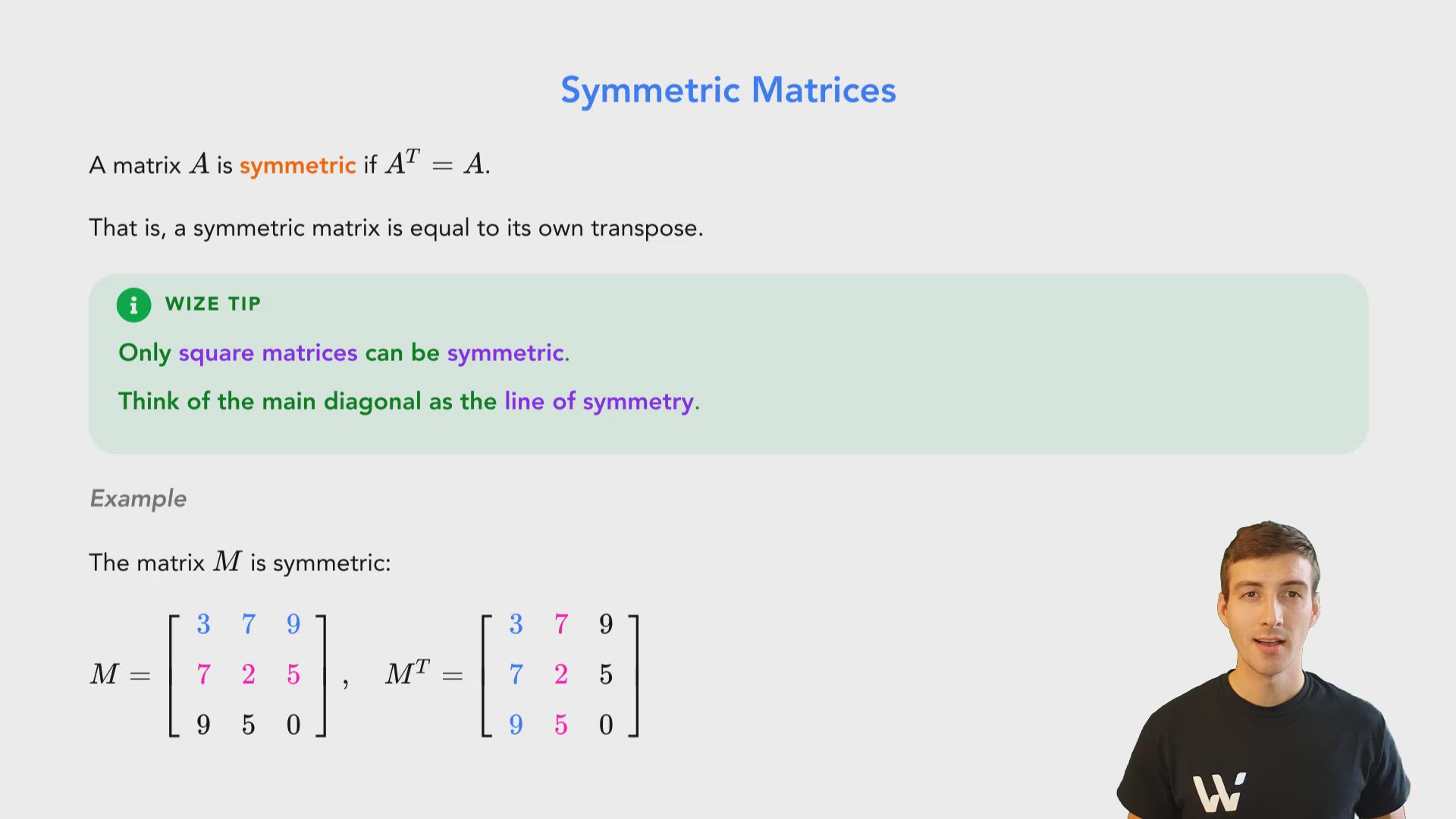 Symmetric Matrices

A matrix $A$ is symmetric if $A^T = A$.

That is, a symmetric matrix is equal to its own transpose.

WIZE TIP

Only square matrices can be symmetric.

Think of the main diagonal as the line of symmetry.

Example

The matrix $M$ is symmetric:

$M = \begin{bmatrix} 3 & 7 & 9 \\ 7 & 2 & 5 \\ 9 & 5 & 0 \end{bmatrix}, \quad M^T = \begin{bmatrix} 3 & 7 & 9 \\ 7 & 2 & 5 \\ 9 & 5 & 0 \end{bmatrix}$